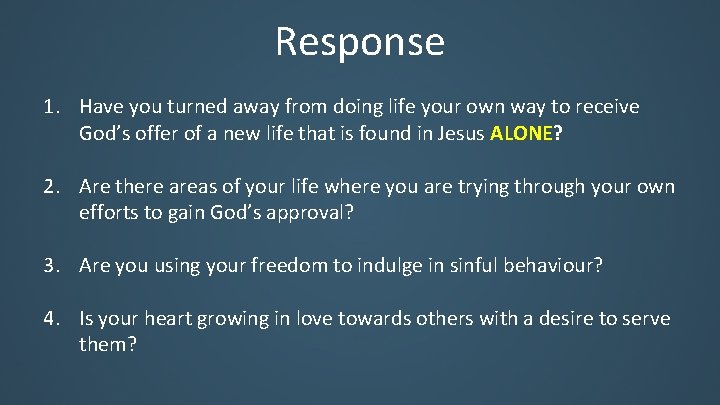 Response

1. Have you turned away from doing life your own way to receive God's offer of a new life that is found in Jesus ALONE?

2. Are there areas of your life where you are trying through your own efforts to gain God's approval?

3. Are you using your freedom to indulge in sinful behaviour?

4. Is your heart growing in love towards others with a desire to serve them?